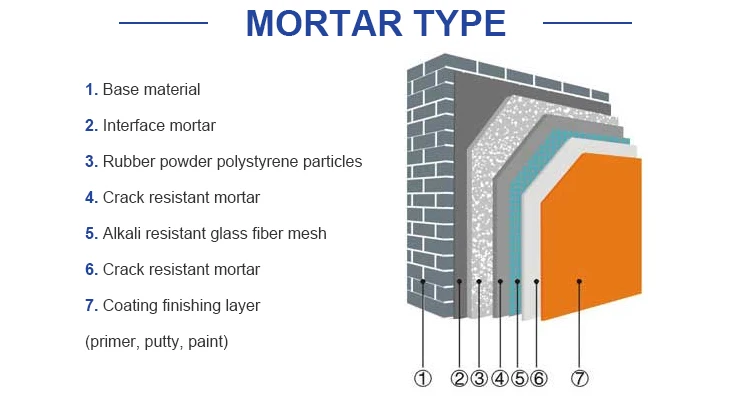 MORTAR TYPE

1. Base material

2. Interface mortar

3. Rubber powder polystyrene particles

4. Crack resistant mortar

5. Alkali resistant glass fiber mesh

6. Crack resistant mortar

7. Coating finishing layer

(primer, putty, paint)

① ② ③ ④ ⑤ ⑥ ⑦